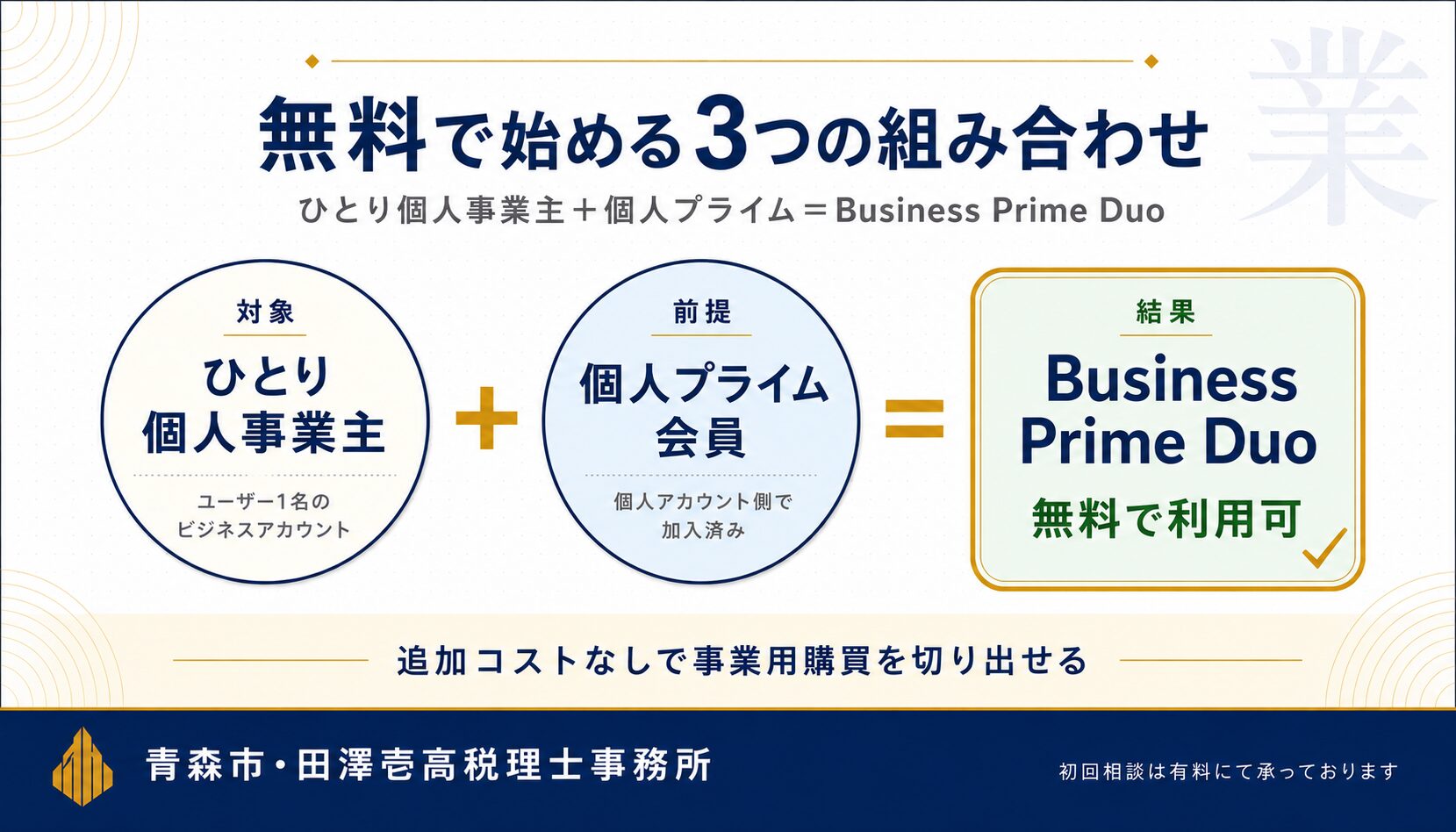 業

無料で始める3つの組み合わせ

ひとり個人事業主＋個人プライム＝Business Prime Duo

対象

ひとり個人事業主

ユーザー1名のビジネスアカウント

＋

前提

個人プライム会員

個人アカウント側で加入済み

＝

結果

Business Prime Duo

無料で利用可

追加コストなしで事業用購買を切り出せる

青森市・田澤壱高税理士事務所

初回相談は有料にて承っております